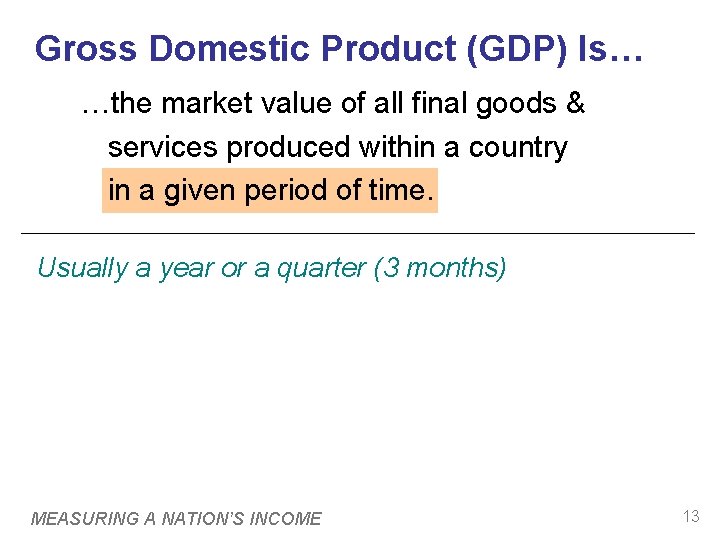 Gross Domestic Product (GDP) Is…

…the market value of all final goods & services produced within a country in a given period of time.

Usually a year or a quarter (3 months)

MEASURING A NATION'S INCOME

13